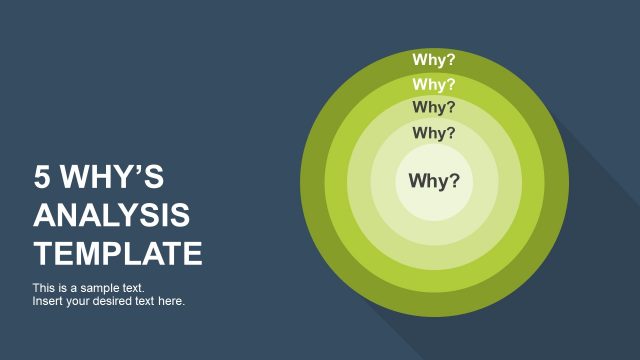 5 WHY'S ANALYSIS TEMPLATE

This is a sample text.
Insert your desired text here.

Why?
Why?
Why?
Why?
Why?